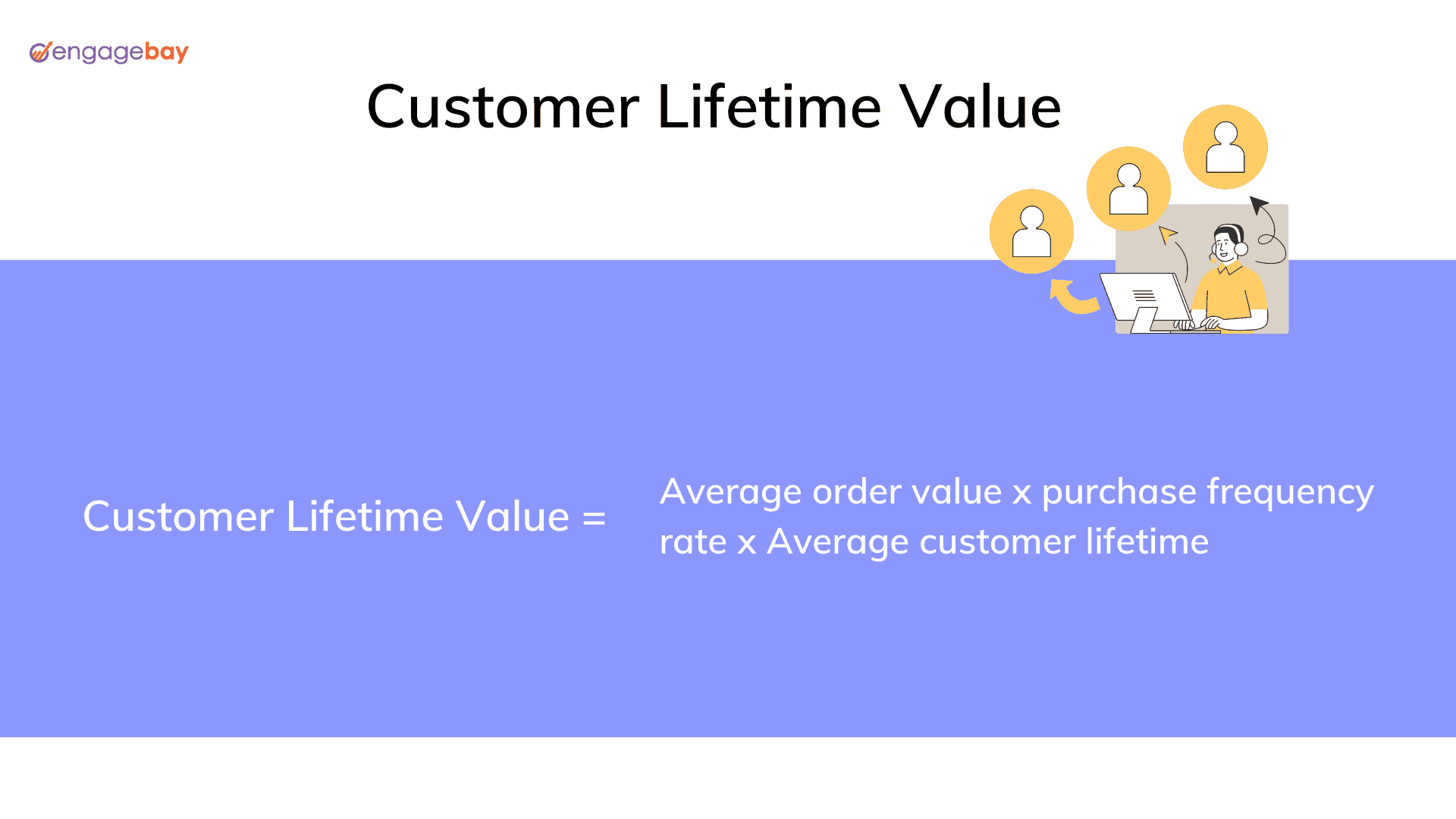 engagebay

Customer Lifetime Value

Customer Lifetime Value =

Average order value x purchase frequency rate x Average customer lifetime